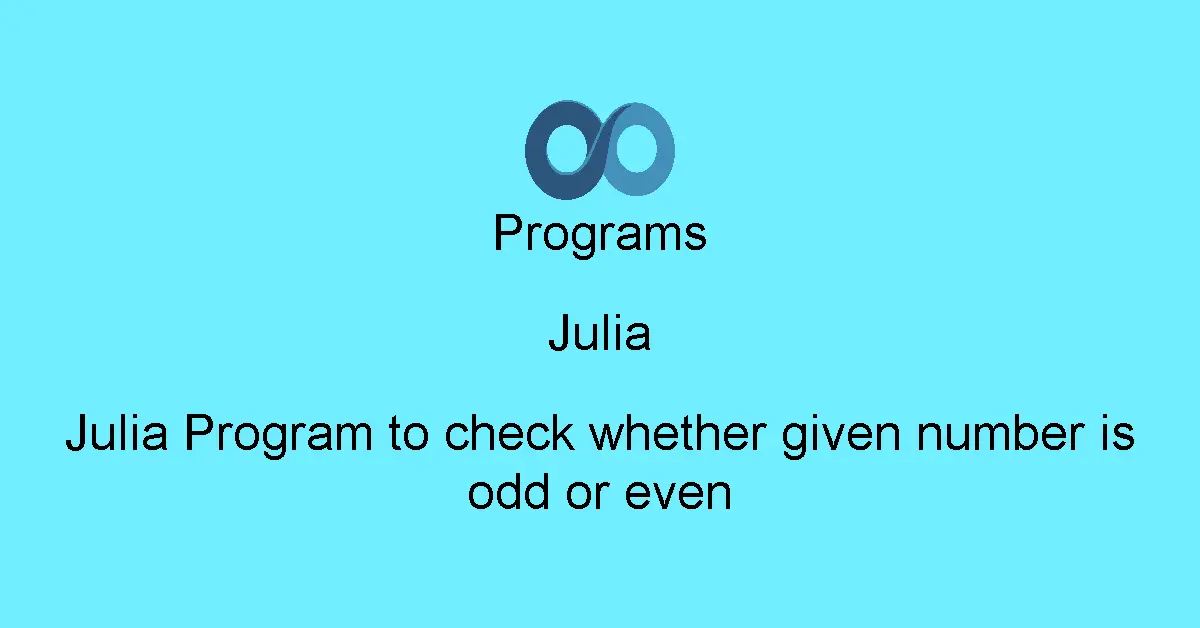 Programs

Julia

Julia Program to check whether given number is odd or even